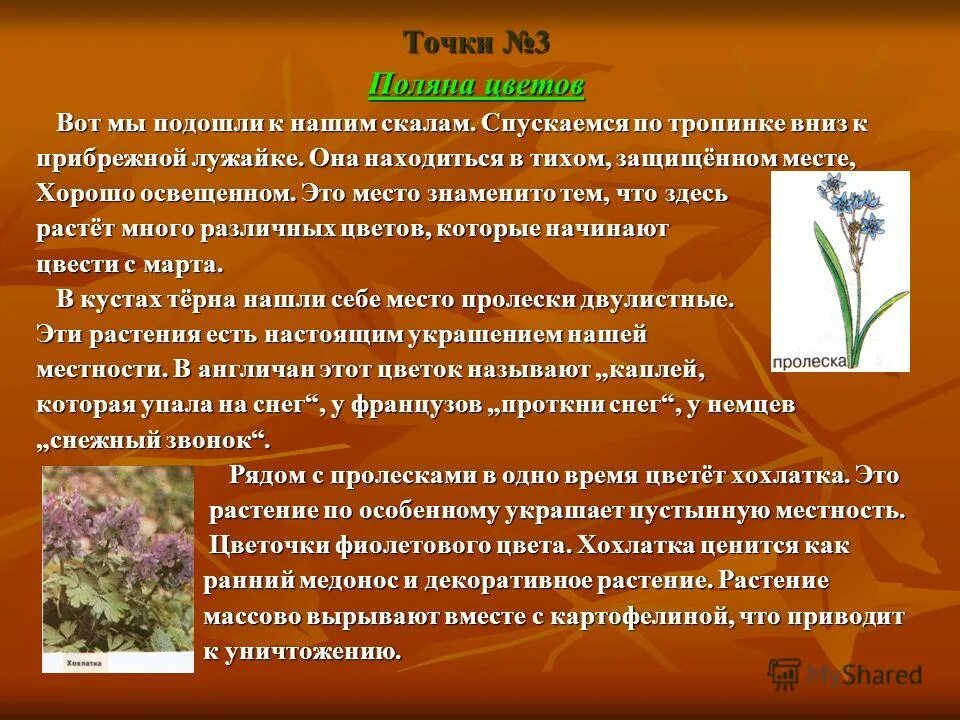 Точки №3

Поляна цветов

Вот мы подошли к нашим скалам. Спускаемся по тропинке вниз к прибрежной лужайке. Она находиться в тихом, защищённом месте, Хорошо освещенном. Это место знаменито тем, что здесь растёт много различных цветов, которые начинают цвести с марта.

В кустах тёрна нашли себе место пролески двулистные. Эти растения есть настоящим украшением нашей местности. В англичан этот цветок называют „каплей, которая упала на снег“, у французов „проткни снег“, у немцев „снежный звонок“.

пролеска

Рядом с пролесками в одно время цветёт хохлатка. Это растение по особенному украшает пустынную местность. Цветочки фиолетового цвета. Хохлатка ценится как ранний медонос и декоративное растение. Растение массово вырывают вместе с картофелиной, что приводит к уничтожению.

Хохлатка

MyShared